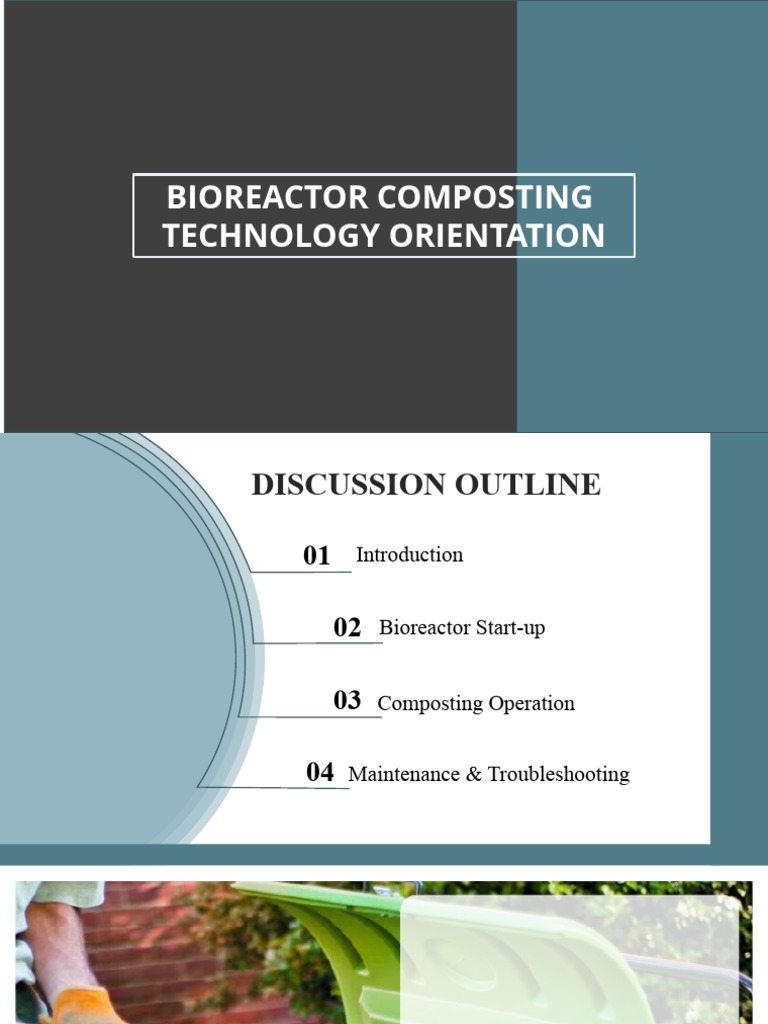 BIOREACTOR COMPOSTING TECHNOLOGY ORIENTATION

DISCUSSION OUTLINE

01 Introduction

02 Bioreactor Start-up

03 Composting Operation

04 Maintenance & Troubleshooting